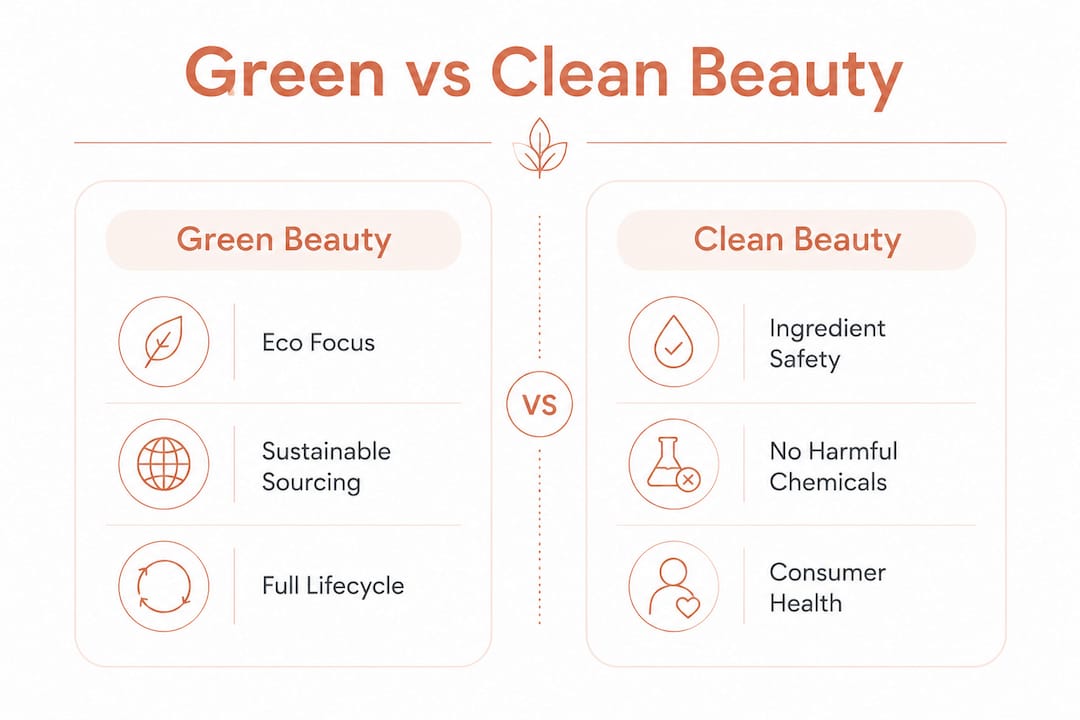 Green vs Clean Beauty

Green Beauty

Eco Focus

Sustainable Sourcing

Full Lifecycle

VS

Clean Beauty

Ingredient Safety

No Harmful Chemicals

Consumer Health